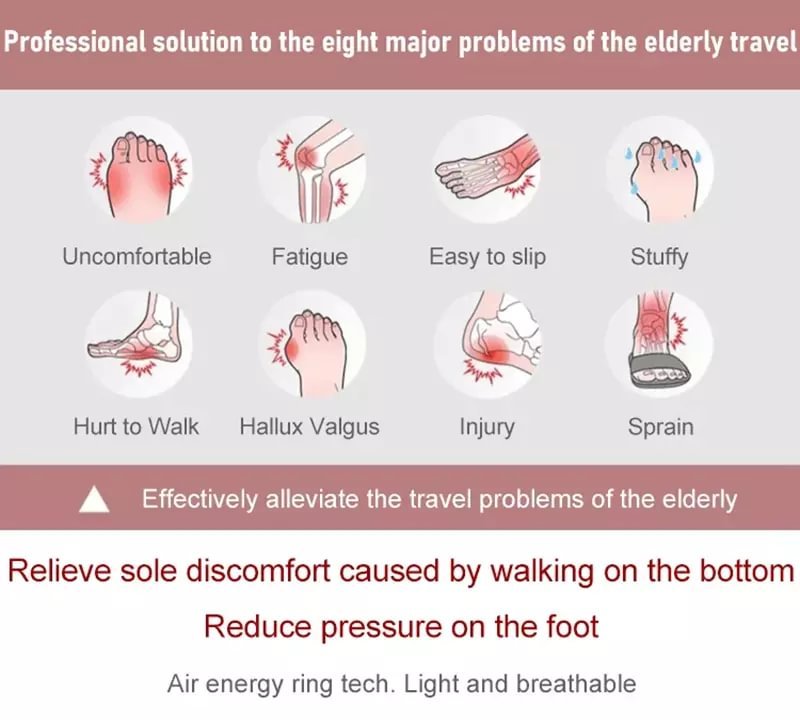 Professional solution to the eight major problems of the elderly travel

Uncomfortable

Fatigue

Easy to slip

Stuffy

Hurt to Walk

Hallux Valgus

Injury

Sprain

Effectively alleviate the travel problems of the elderly

Relieve sole discomfort caused by walking on the bottom

Reduce pressure on the foot

Air energy ring tech. Light and breathable